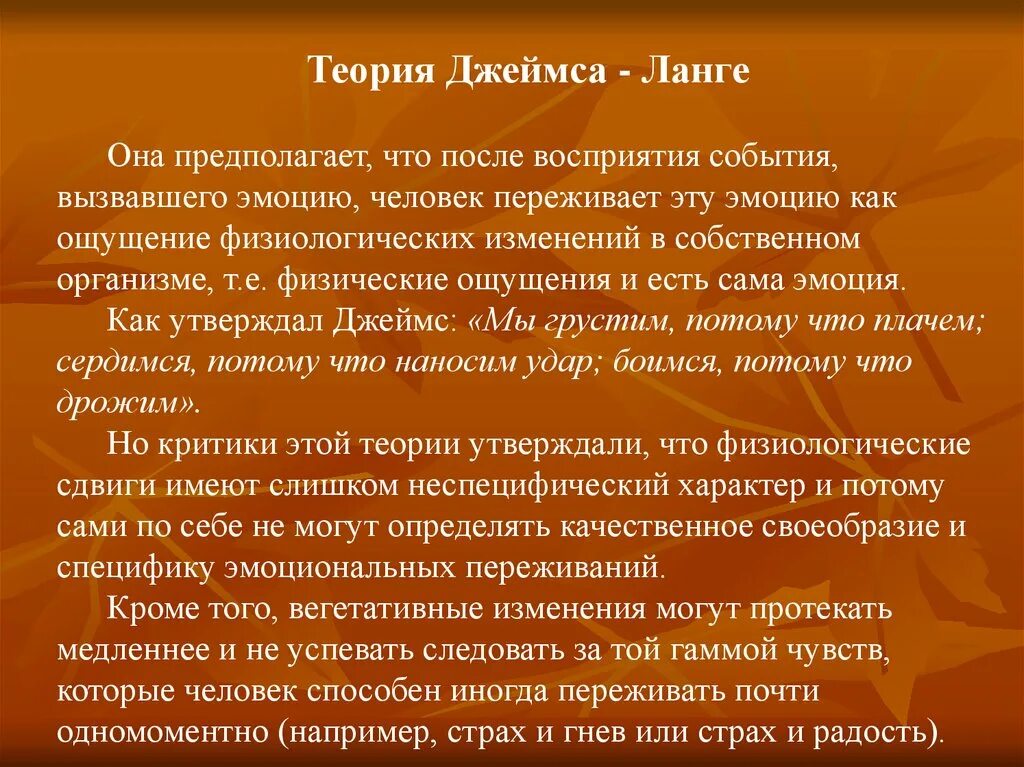 Теория Джеймса - Ланге

Она предполагает, что после восприятия события, вызвавшего эмоцию, человек переживает эту эмоцию как ощущение физиологических изменений в собственном организме, т.е. физические ощущения и есть сама эмоция.

Как утверждал Джеймс: «Мы грустим, потому что плачем; сердимся, потому что наносим удар; боимся, потому что дрожим».

Но критики этой теории утверждали, что физиологические сдвиги имеют слишком неспецифический характер и потому сами по себе не могут определять качественное своеобразие и специфику эмоциональных переживаний.

Кроме того, вегетативные изменения могут протекать медленнее и не успевать следовать за той гаммой чувств, которые человек способен иногда переживать почти одномоментно (например, страх и гнев или страх и радость).